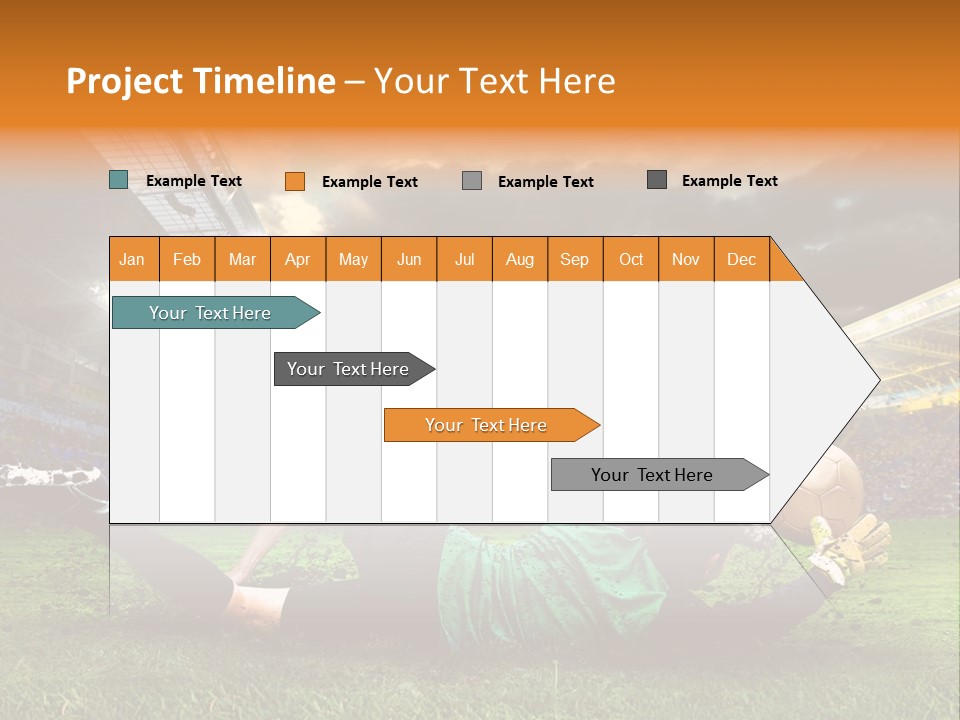 Project Timeline – Your Text Here

Example Text Example Text Example Text Example Text

| Jan | Feb | Mar | Apr | May | Jun | Jul | Aug | Sep | Oct | Nov | Dec |
|---|---|---|---|---|---|---|---|---|---|---|---|

Your Text Here

Your Text Here

Your Text Here

Your Text Here